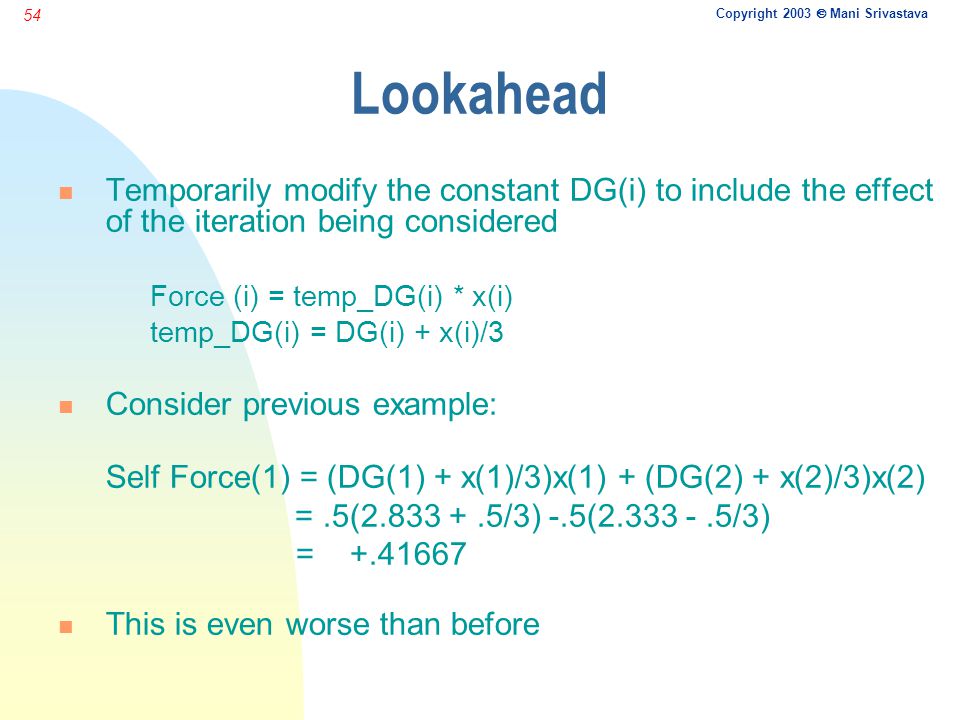 54

Copyright 2003 © Mani Srivastava

Lookahead

Temporarily modify the constant DG(i) to include the effect of the iteration being considered

Force (i) = temp_DG(i) * x(i)
temp_DG(i) = DG(i) + x(i)/3

Consider previous example:

Self Force(1) = (DG(1) + x(1)/3)x(1) + (DG(2) + x(2)/3)x(2)
= .5(2.833 + .5/3) -.5(2.333 - .5/3)
= +.41667

This is even worse than before